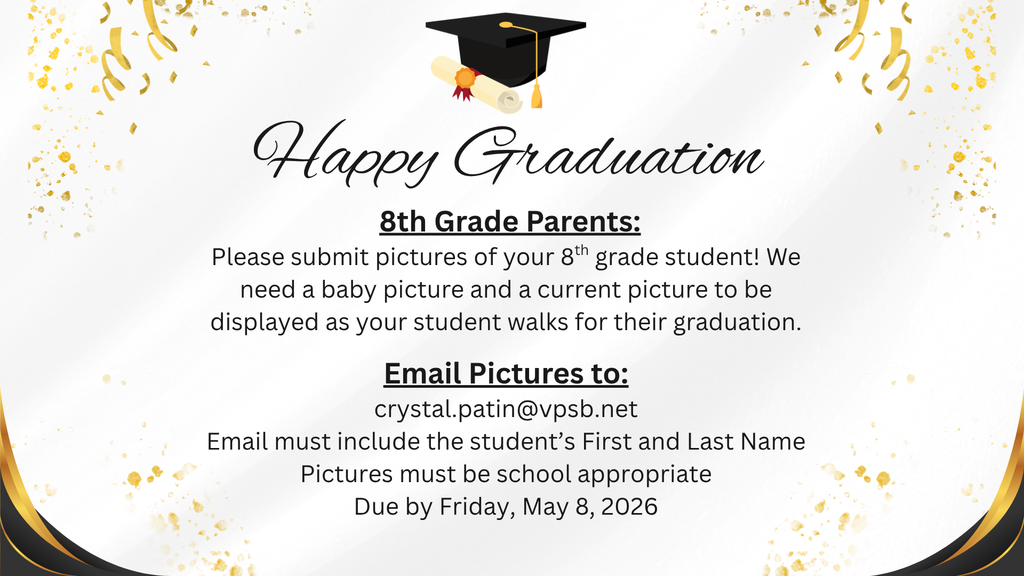 Happy Graduation

8th Grade Parents:

Please submit pictures of your 8$^{th}$ grade student! We need a baby picture and a current picture to be displayed as your student walks for their graduation.

Email Pictures to:

crystal.patin@vpsb.net
Email must include the student's First and Last Name
Pictures must be school appropriate
Due by Friday, May 8, 2026